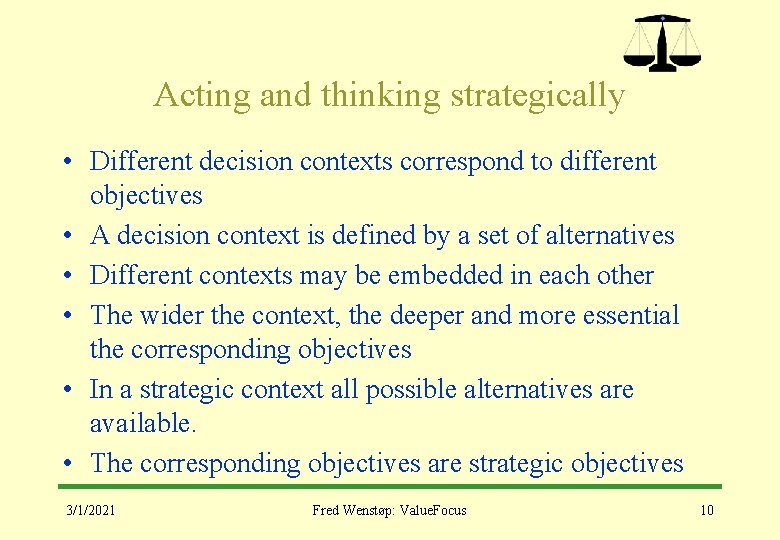 Acting and thinking strategically

• Different decision contexts correspond to different objectives
• A decision context is defined by a set of alternatives
• Different contexts may be embedded in each other
• The wider the context, the deeper and more essential the corresponding objectives
• In a strategic context all possible alternatives are available.
• The corresponding objectives are strategic objectives

3/1/2021 Fred Wenstøp: ValueFocus 10